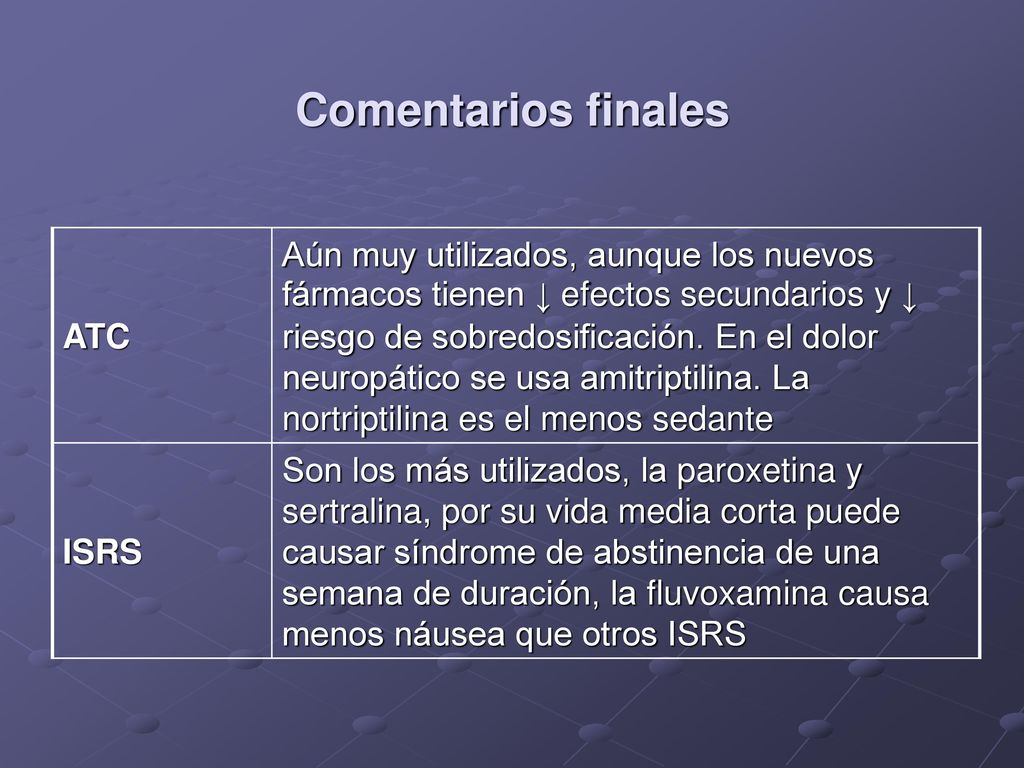 Comentarios finales

| ATC | Aún muy utilizados, aunque los nuevos fármacos tienen ↓ efectos secundarios y ↓ riesgo de sobredosificación. En el dolor neuropático se usa amitriptilina. La nortriptilina es el menos sedante |
|---|---|
| ISRS | Son los más utilizados, la paroxetina y sertralina, por su vida media corta puede causar síndrome de abstinencia de una semana de duración, la fluvoxamina causa menos náusea que otros ISRS |